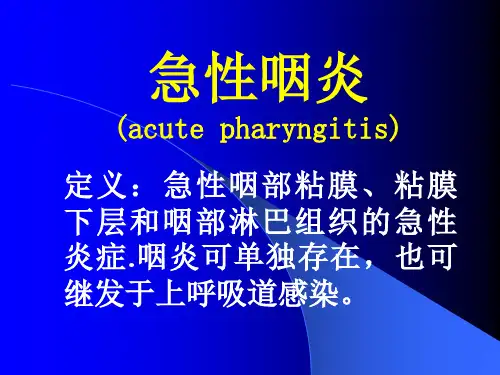 急性咽炎
(acute pharyngitis)

定义：急性咽部粘膜、粘膜下层和咽部淋巴组织的急性炎症.咽炎可单独存在，也可继发于上呼吸道感染。